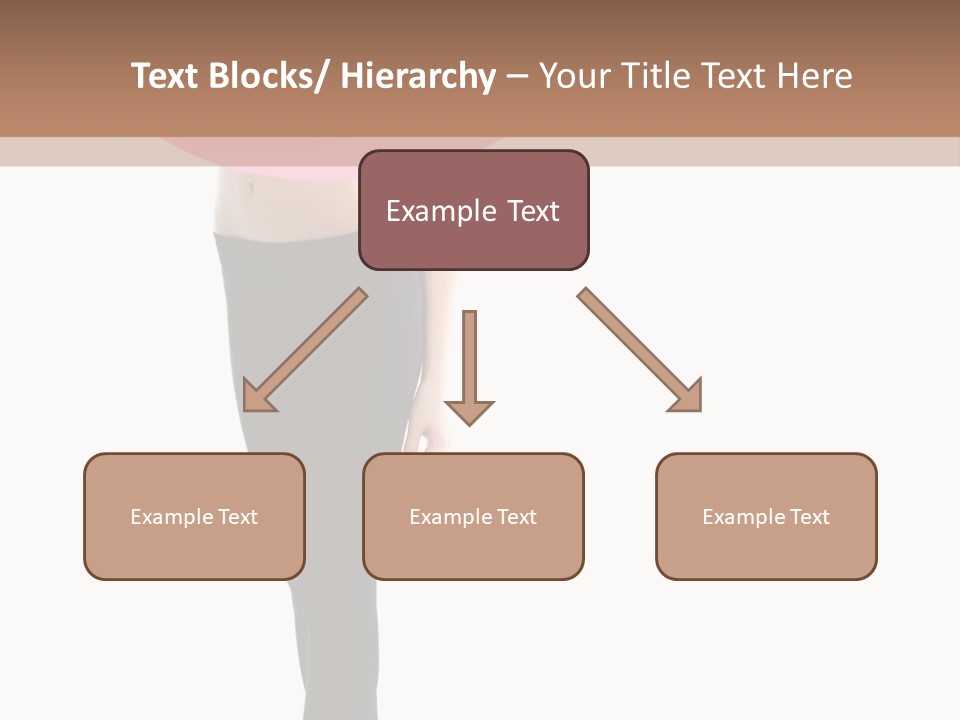 Text Blocks/ Hierarchy – Your Title Text Here

Example Text

Example Text

Example Text

Example Text